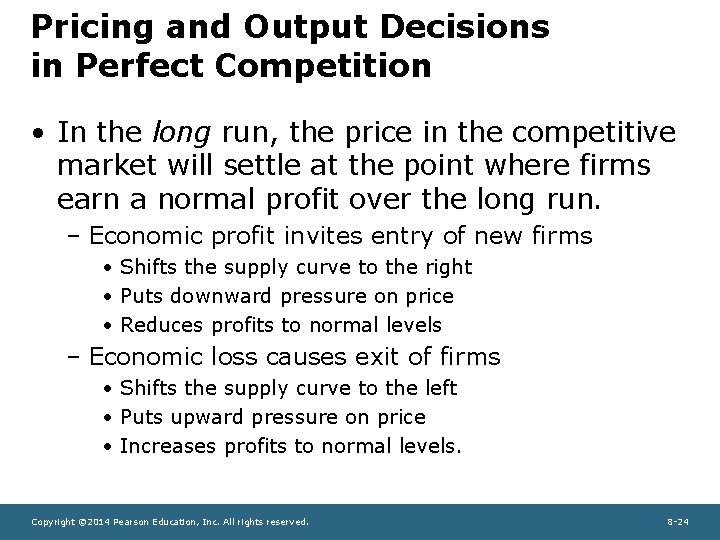 Pricing and Output Decisions in Perfect Competition

• In the long run, the price in the competitive market will settle at the point where firms earn a normal profit over the long run.
– Economic profit invites entry of new firms
• Shifts the supply curve to the right
• Puts downward pressure on price
• Reduces profits to normal levels
– Economic loss causes exit of firms
• Shifts the supply curve to the left
• Puts upward pressure on price
• Increases profits to normal levels.

Copyright ©2014 Pearson Education, Inc. All rights reserved.

8-24